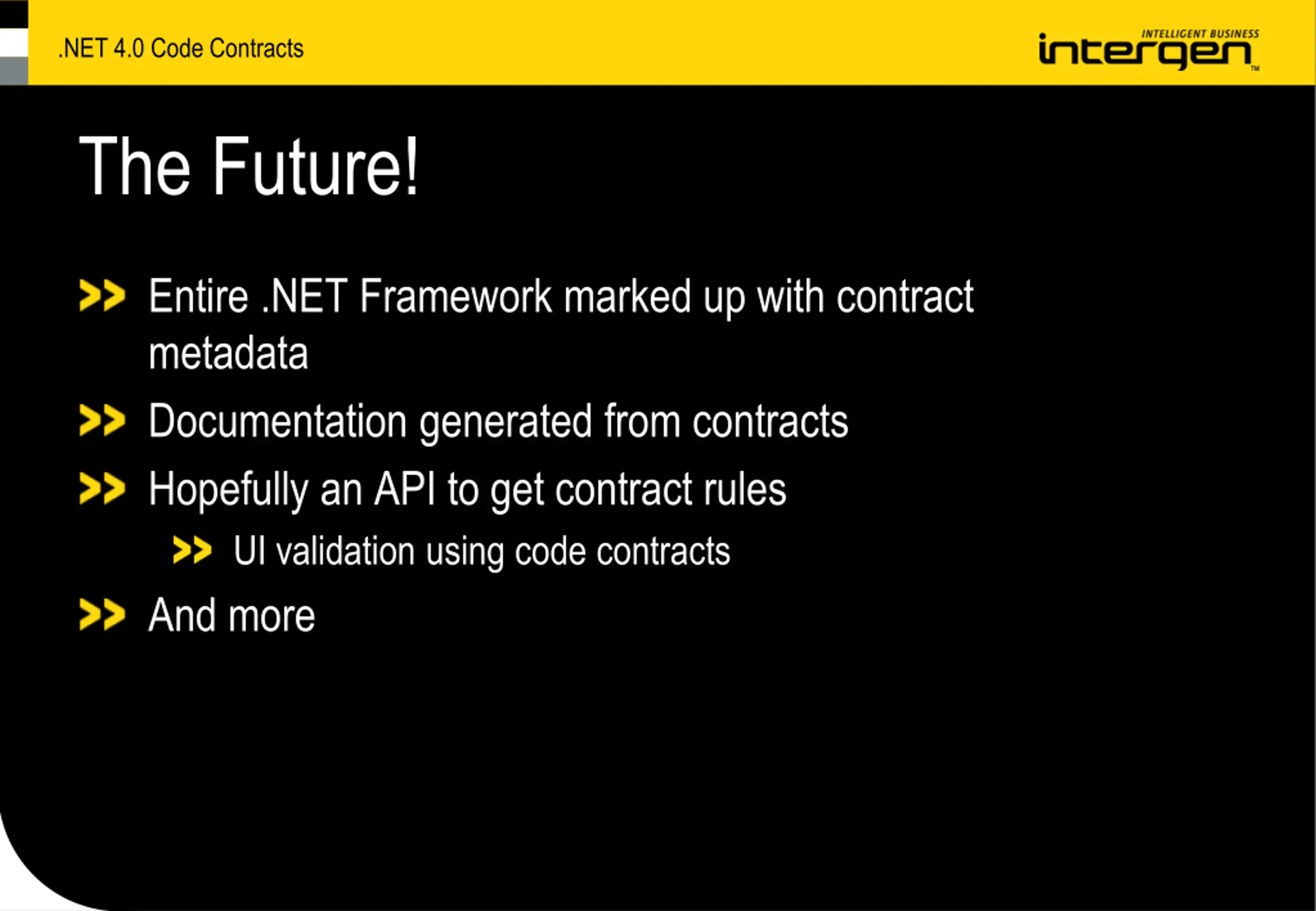 .NET 4.0 Code Contracts

INTELLIGENT BUSINESS
intergen™

The Future!

>> Entire .NET Framework marked up with contract metadata

>> Documentation generated from contracts

>> Hopefully an API to get contract rules

>> UI validation using code contracts

>> And more